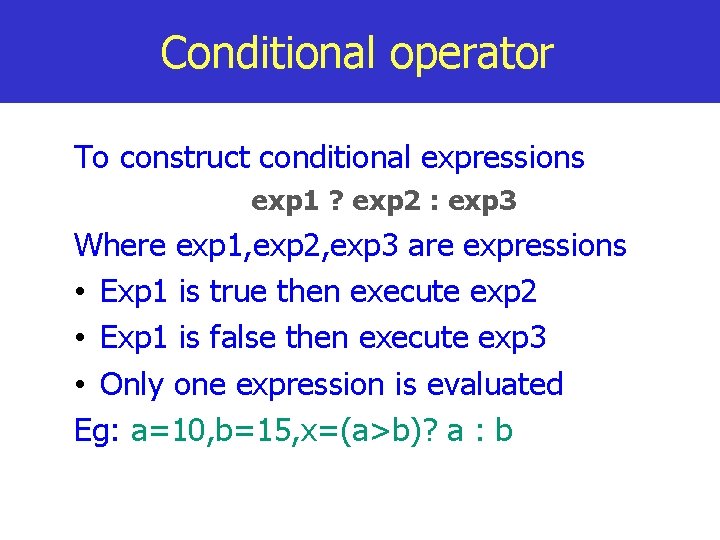 Conditional operator

To construct conditional expressions

exp1 ? exp2 : exp3

Where exp1,exp2,exp3 are expressions

• Exp1 is true then execute exp2

• Exp1 is false then execute exp3

• Only one expression is evaluated

Eg: a=10,b=15,x=(a>b)? a : b